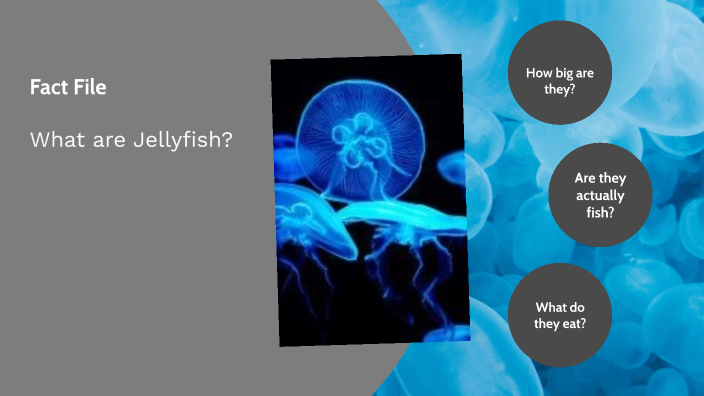 Fact File

What are Jellyfish?

How big are they?

Are they actually fish?

What do they eat?